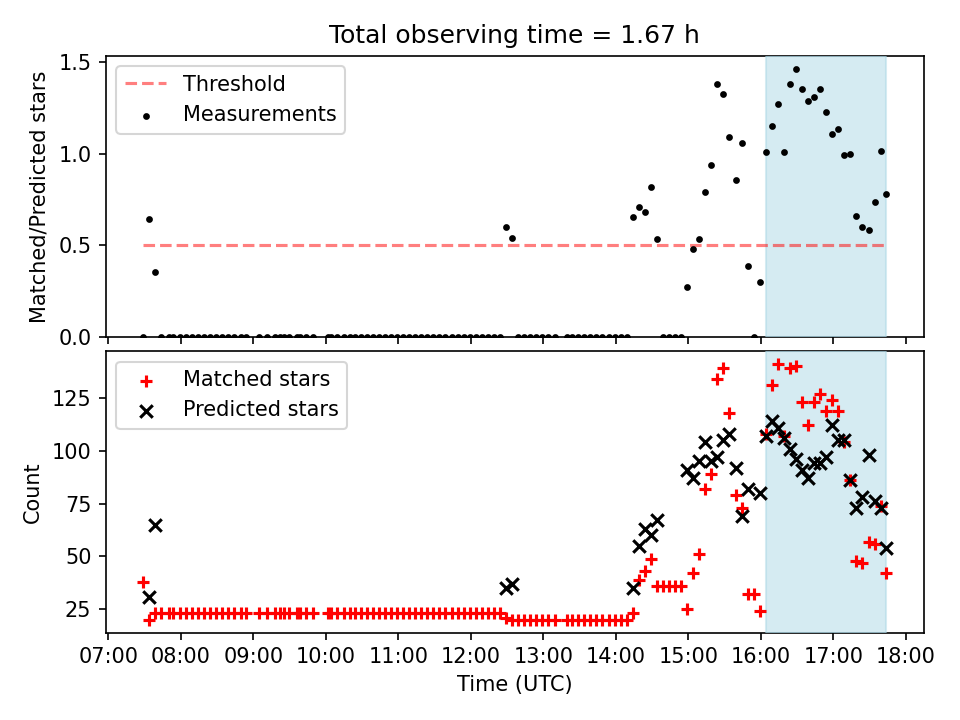 Total observing time = 1.67 h

Threshold
Measurements

Matched/Predicted stars

1.5
1.0
0.5
0.0

Matched stars
Predicted stars

Count

125
100
75
50
25

07:00 08:00 09:00 10:00 11:00 12:00 13:00 14:00 15:00 16:00 17:00 18:00

Time (UTC)